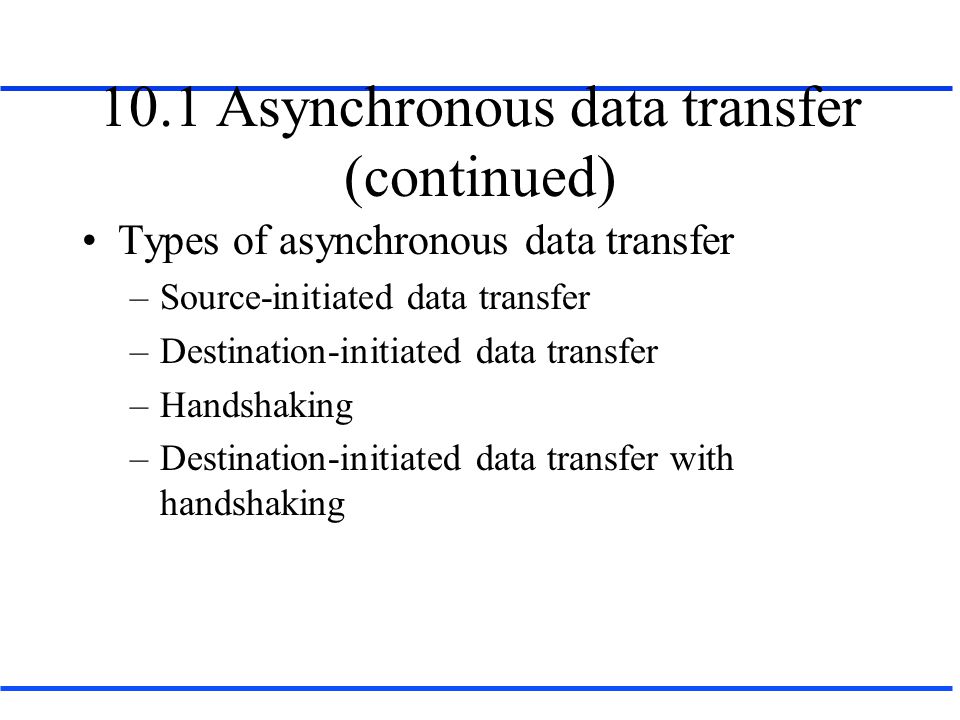 10.1 Asynchronous data transfer (continued)

• Types of asynchronous data transfer
– Source-initiated data transfer
– Destination-initiated data transfer
– Handshaking
– Destination-initiated data transfer with handshaking